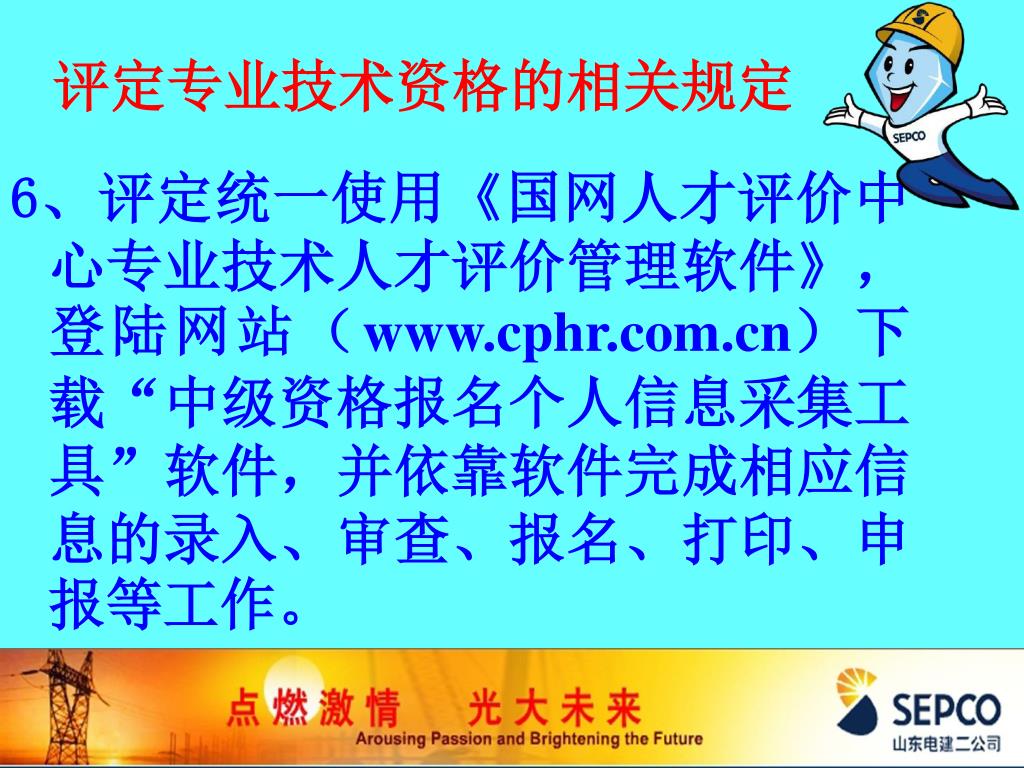 评定专业技术资格的相关规定

SEPCO

6、评定统一使用《国网人才评价中心专业技术人才评价管理软件》，登陆网站（www.cphr.com.cn）下载“中级资格报名个人信息采集工具”软件，并依靠软件完成相应信息的录入、审查、报名、打印、申报等工作。

点燃激情　光大未来
Arousing Passion and Brightening the Future

SEPCO
山东电建二公司